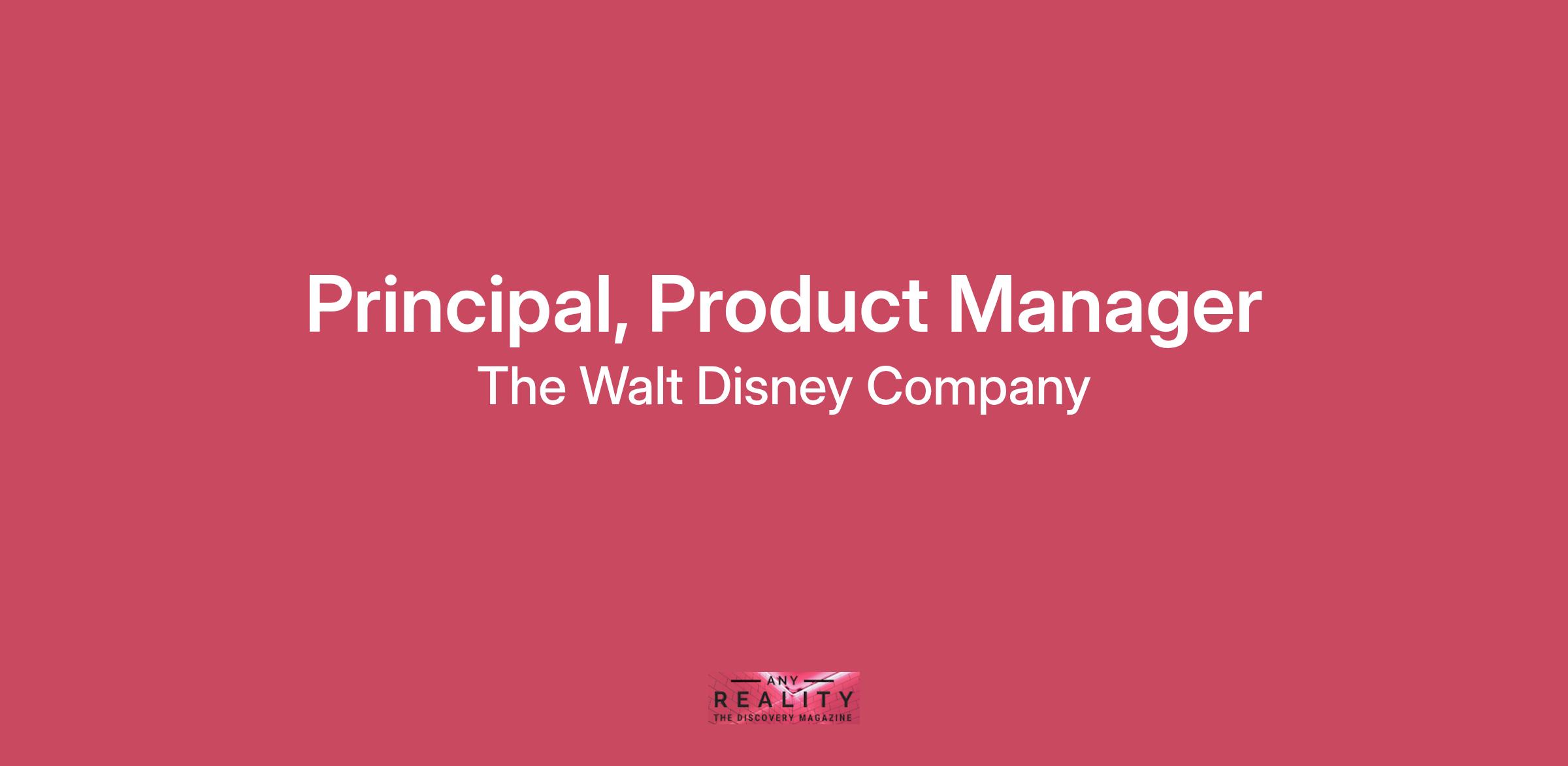 Principal, Product Manager
The Walt Disney Company

ANY
REALITY
THE DISCOVERY MAGAZINE